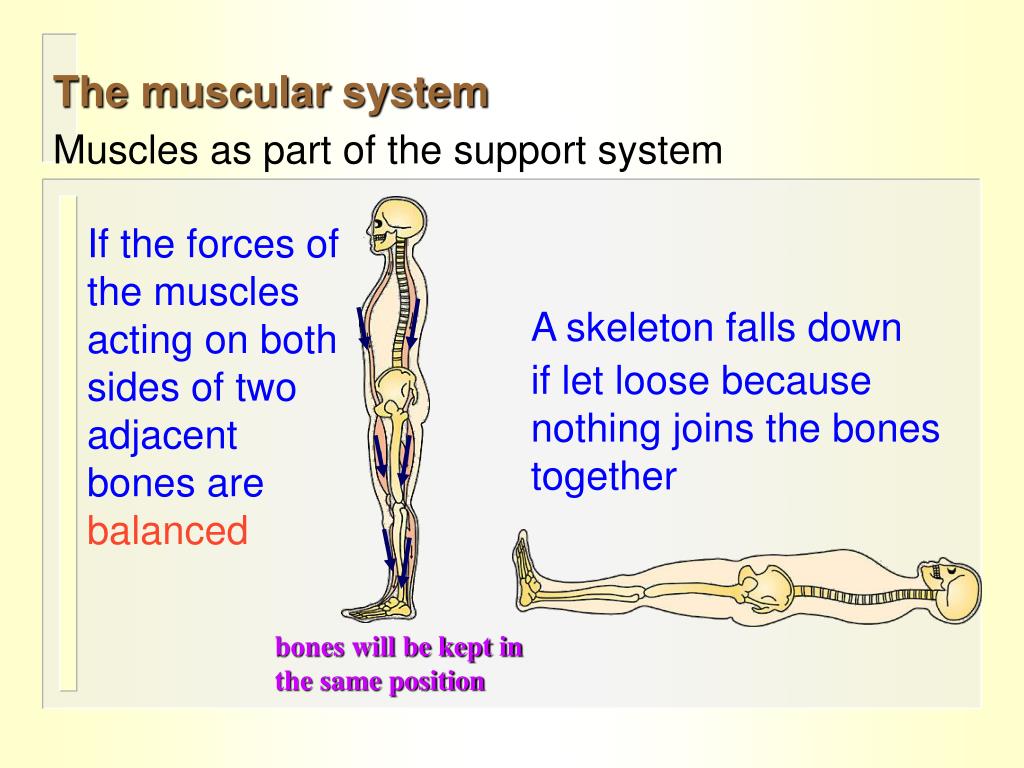 The muscular system

Muscles as part of the support system

If the forces of the muscles acting on both sides of two adjacent bones are balanced

bones will be kept in the same position

A skeleton falls down if let loose because nothing joins the bones together